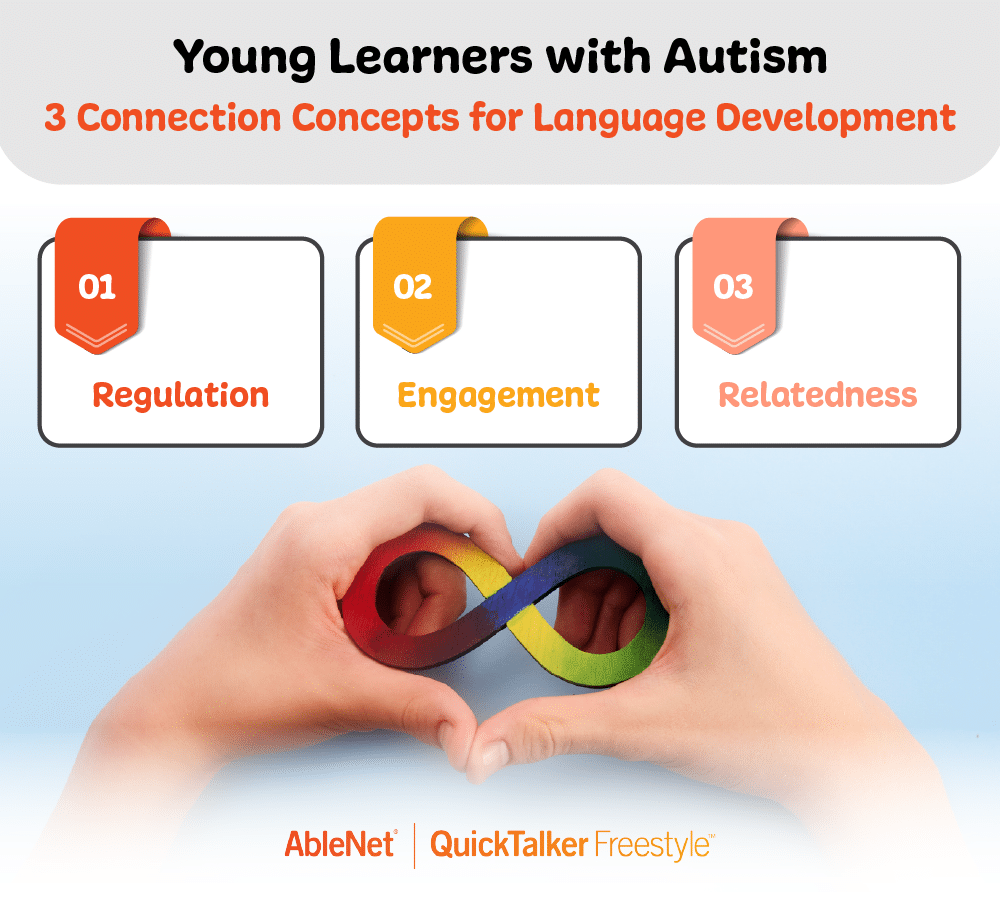 Young Learners with Autism
3 Connection Concepts for Language Development

01
Regulation

02
Engagement

03
Relatedness

AbleNet® | QuickTalker Freestyle™